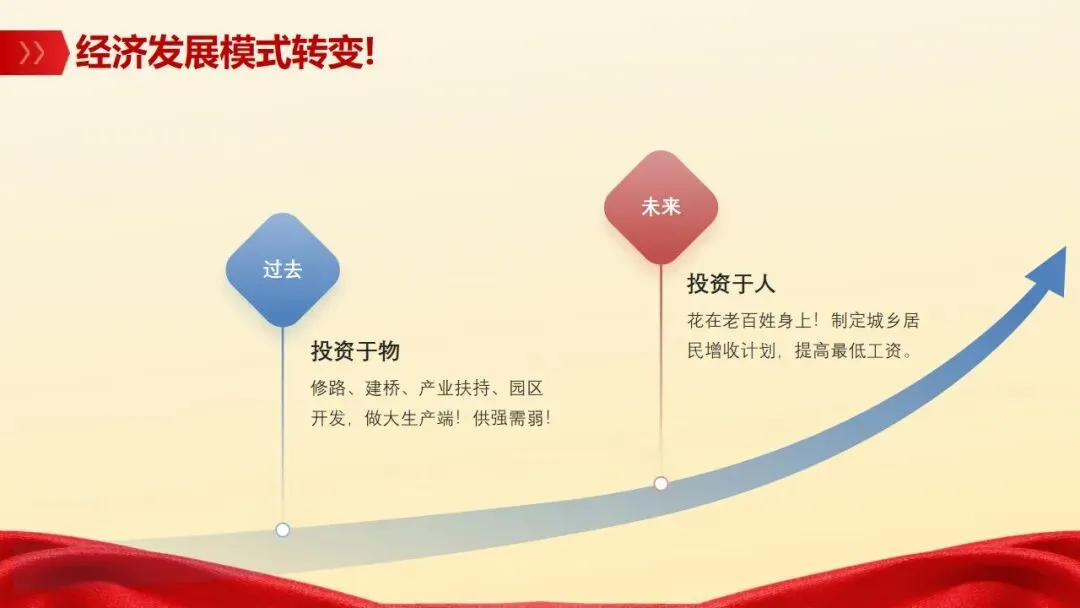 经济发展模式转变!

过去

投资于物

修路、建桥、产业扶持、园区开发，做大生产端！供强需弱！

未来

投资于人

花在老百姓身上！制定城乡居民增收计划，提高最低工资。